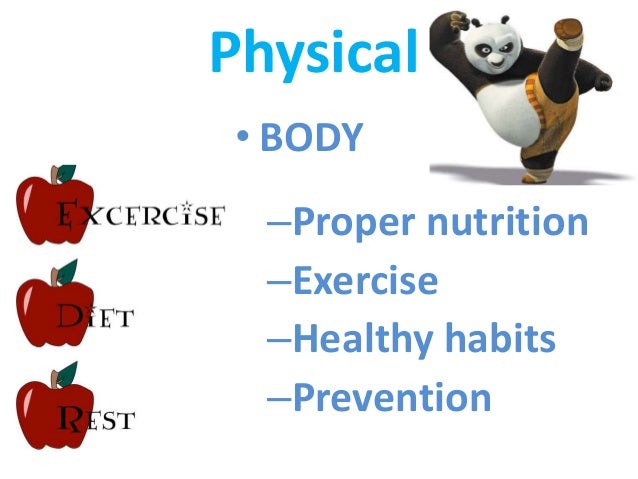 Physical

• BODY

–Proper nutrition
–Exercise
–Healthy habits
–Prevention

EXCERCISE

DIET

REST